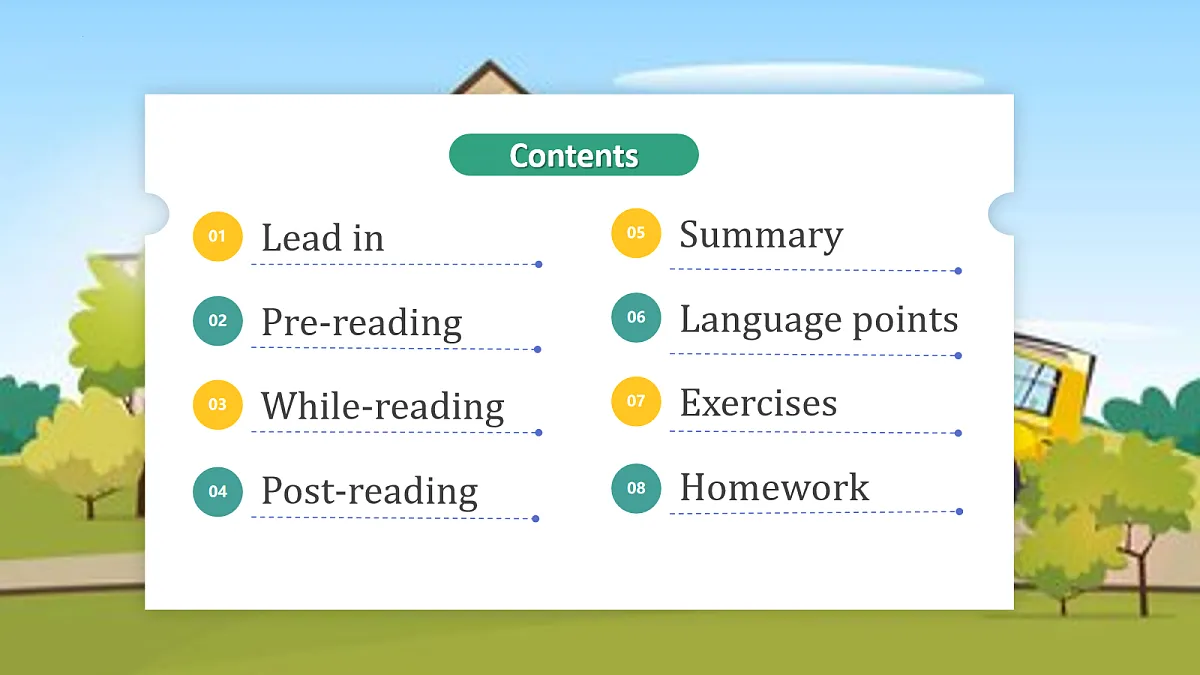 Contents

01 Lead in

02 Pre-reading

03 While-reading

04 Post-reading

05 Summary

06 Language points

07 Exercises

08 Homework